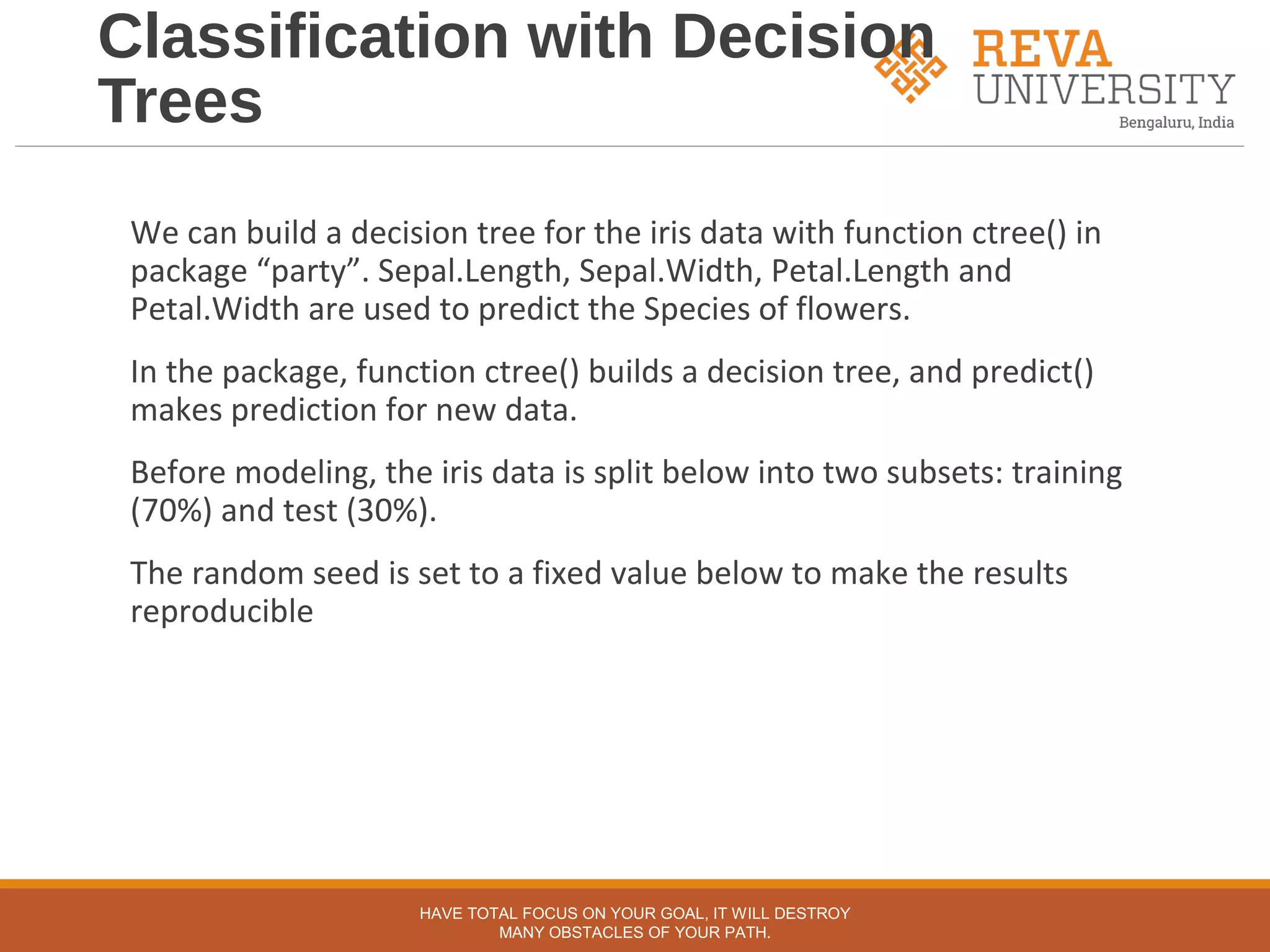 Classification with Decision Trees

REVA UNIVERSITY
Bengaluru, India

We can build a decision tree for the iris data with function ctree() in package “party”. Sepal.Length, Sepal.Width, Petal.Length and Petal.Width are used to predict the Species of flowers.

In the package, function ctree() builds a decision tree, and predict() makes prediction for new data.

Before modeling, the iris data is split below into two subsets: training (70%) and test (30%).

The random seed is set to a fixed value below to make the results reproducible

HAVE TOTAL FOCUS ON YOUR GOAL, IT WILL DESTROY MANY OBSTACLES OF YOUR PATH.